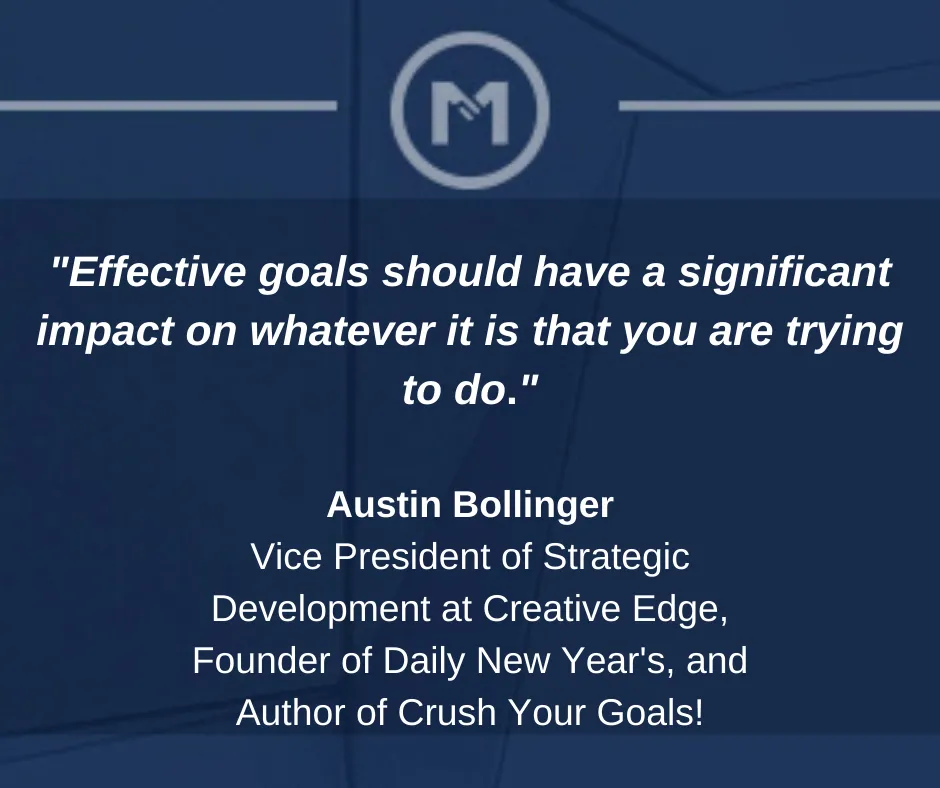 M

"Effective goals should have a significant impact on whatever it is that you are trying to do."

Austin Bollinger
Vice President of Strategic Development at Creative Edge, Founder of Daily New Year's, and Author of Crush Your Goals!